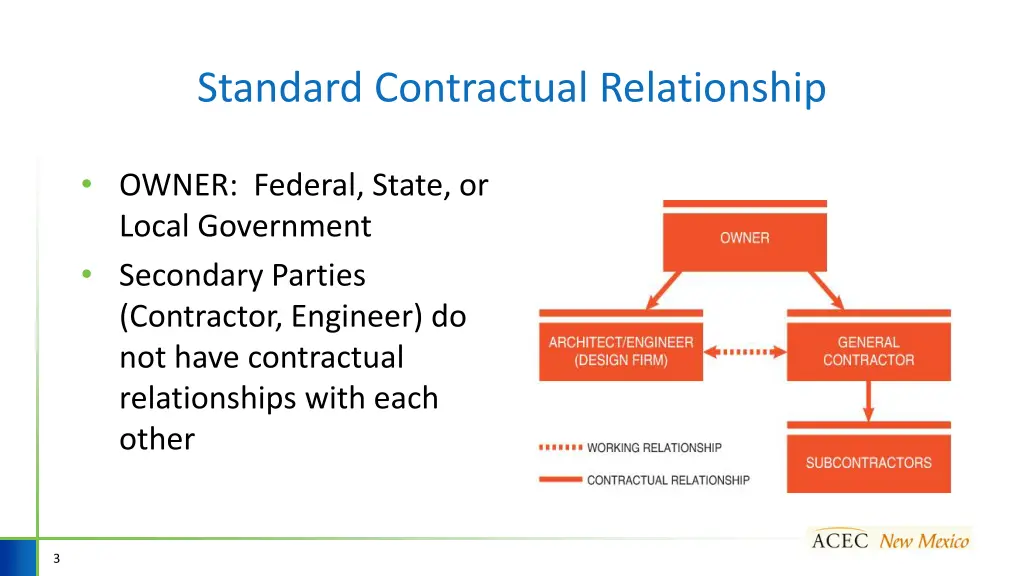 Standard Contractual Relationship

• OWNER: Federal, State, or Local Government
• Secondary Parties (Contractor, Engineer) do not have contractual relationships with each other

OWNER

ARCHITECT/ENGINEER (DESIGN FIRM)

GENERAL CONTRACTOR

SUBCONTRACTORS

WORKING RELATIONSHIP

CONTRACTUAL RELATIONSHIP

3

ACEC New Mexico